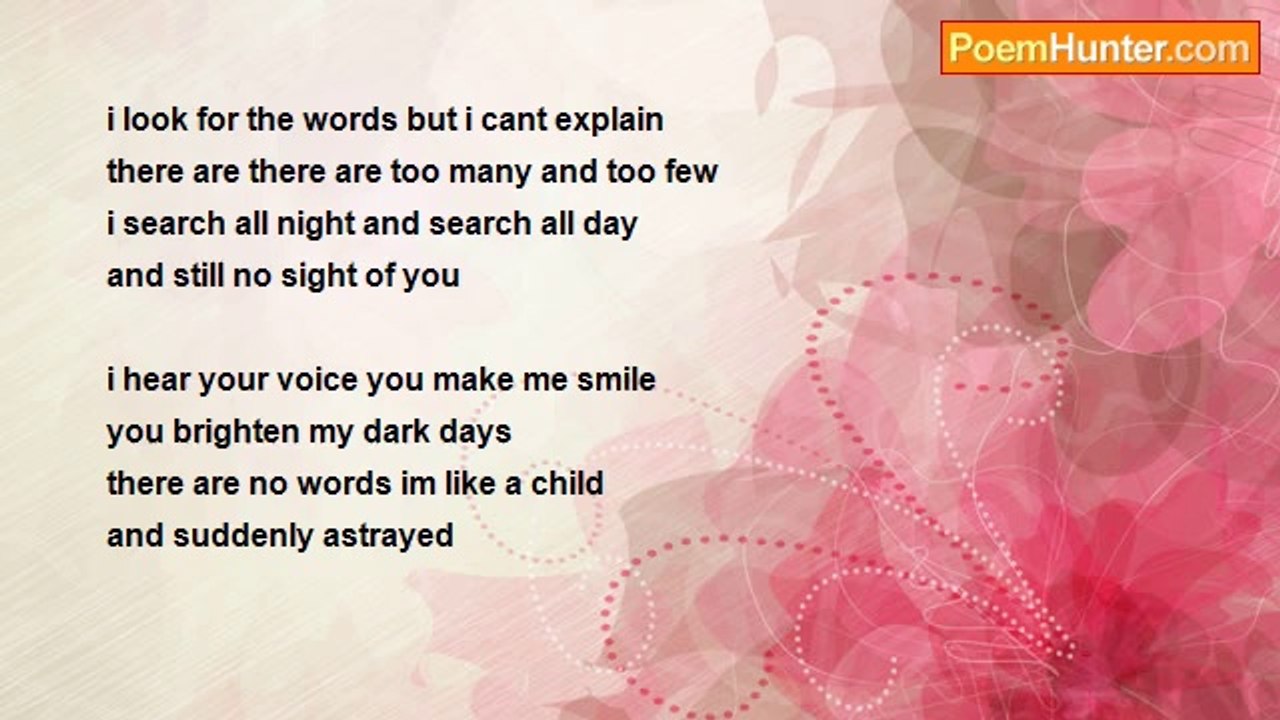 PoemHunter.com

i look for the words but i cant explain
there are there are too many and too few
i search all night and search all day
and still no sight of you

i hear your voice you make me smile
you brighten my dark days
there are no words im like a child
and suddenly astrayed